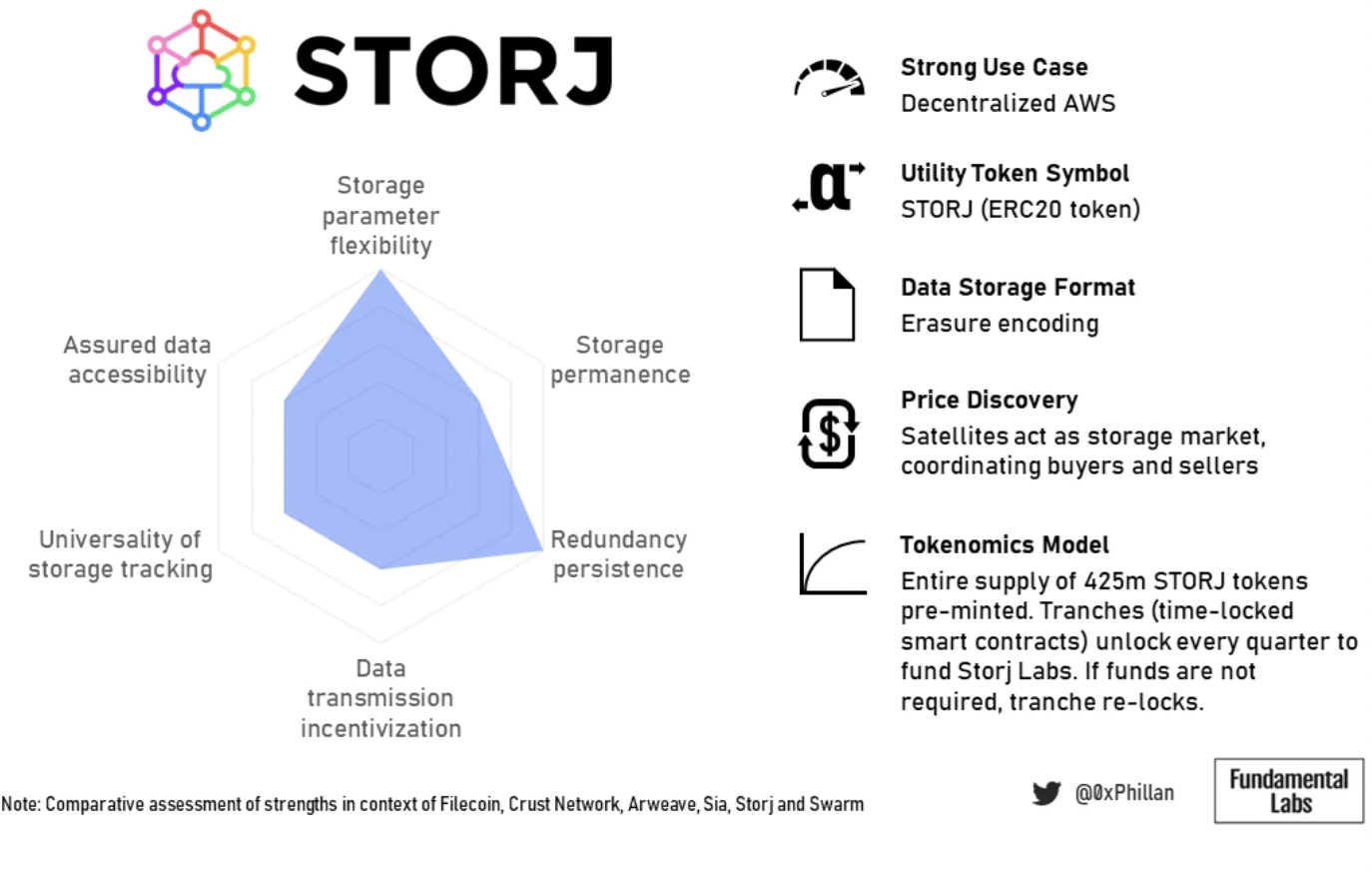 STORJ

Storage parameter flexibility

Storage permanence

Redundancy persistence

Data transmission incentivization

Universality of storage tracking

Assured data accessibility

Strong Use Case
Decentralized AWS

Utility Token Symbol
STORJ (ERC20 token)

Data Storage Format
Erasure encoding

Price Discovery
Satellites act as storage market, coordinating buyers and sellers

Tokenomics Model
Entire supply of 425m STORJ tokens pre-minted. Tranches (time-locked smart contracts) unlock every quarter to fund Storj Labs. If funds are not required, tranche re-locks.

Note: Comparative assessment of strengths in context of Filecoin, Crust Network, Arweave, Sia, Storj and Swarm

@0xPhillan

Fundamental Labs